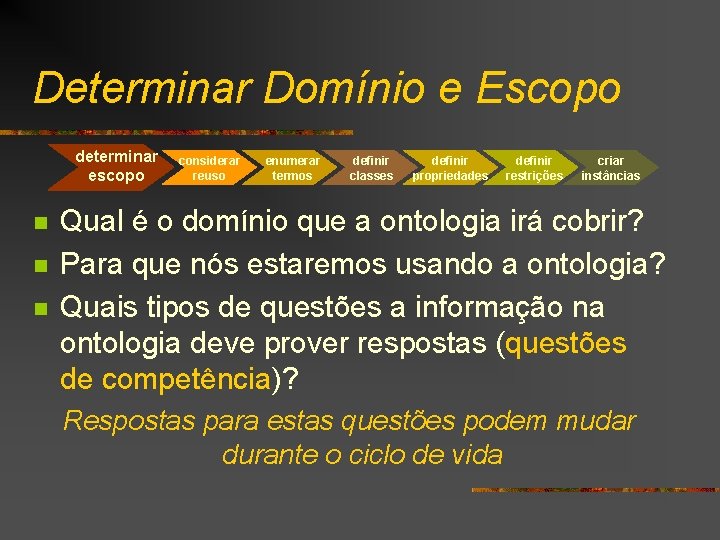 Determinar Domínio e Escopo

determinar escopo
considerar reuso
enumerar termos
definir classes
definir propriedades
definir restrições
criar instâncias

Qual é o domínio que a ontologia irá cobrir?
Para que nós estaremos usando a ontologia?
Quais tipos de questões a informação na ontologia deve prover respostas (questões de competência)?

Respostas para estas questões podem mudar durante o ciclo de vida